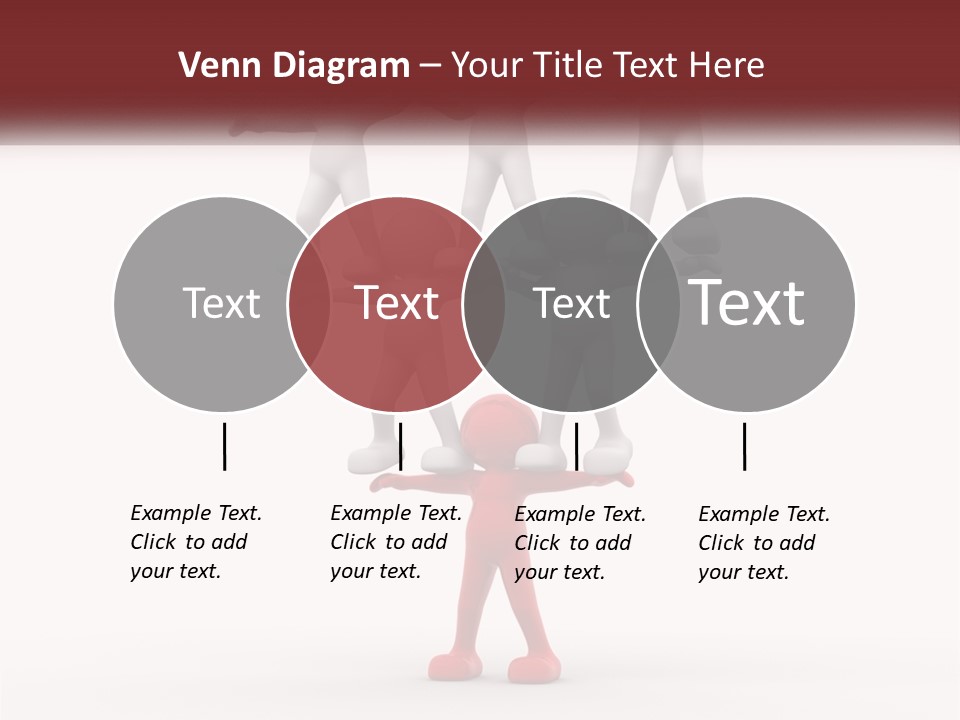 Venn Diagram – Your Title Text Here

Text

Text

Text

Text

Example Text. Click to add your text.

Example Text. Click to add your text.

Example Text. Click to add your text.

Example Text. Click to add your text.